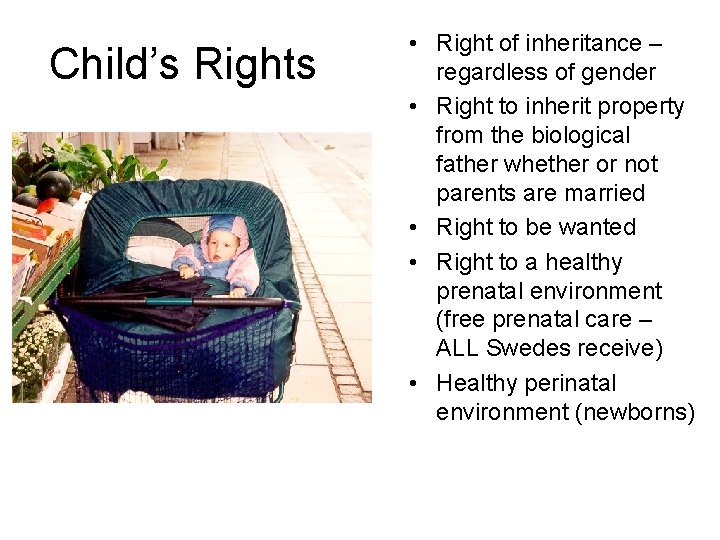 Child's Rights

• Right of inheritance – regardless of gender
• Right to inherit property from the biological father whether or not parents are married
• Right to be wanted
• Right to a healthy prenatal environment (free prenatal care – ALL Swedes receive)
• Healthy perinatal environment (newborns)